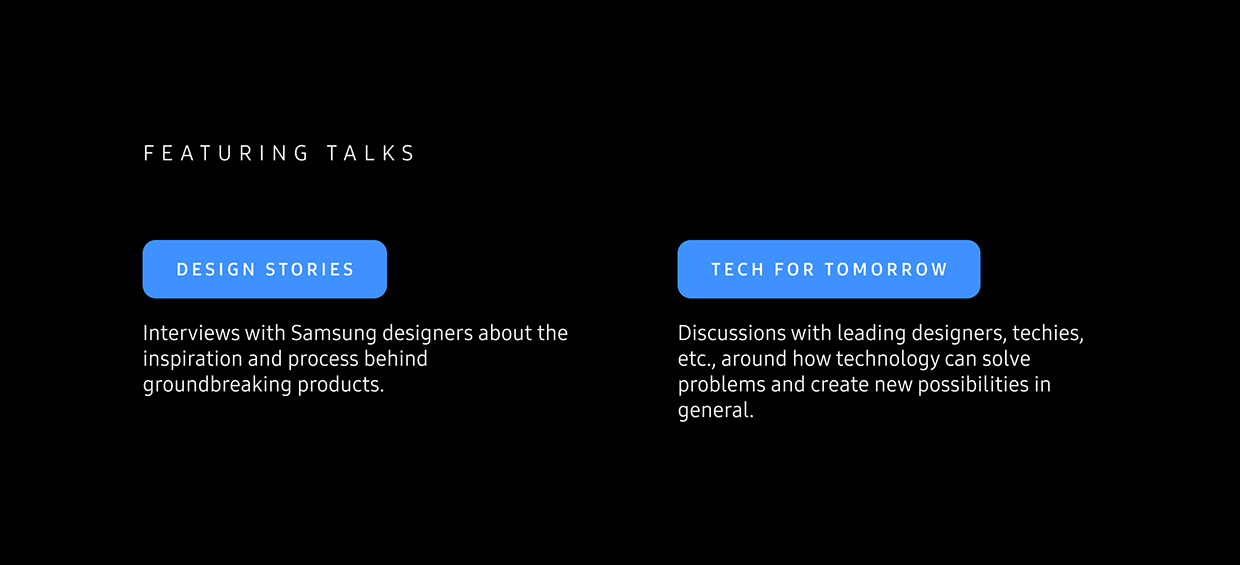 FEATURING TALKS

DESIGN STORIES

Interviews with Samsung designers about the inspiration and process behind groundbreaking products.

TECH FOR TOMORROW

Discussions with leading designers, techies, etc., around how technology can solve problems and create new possibilities in general.